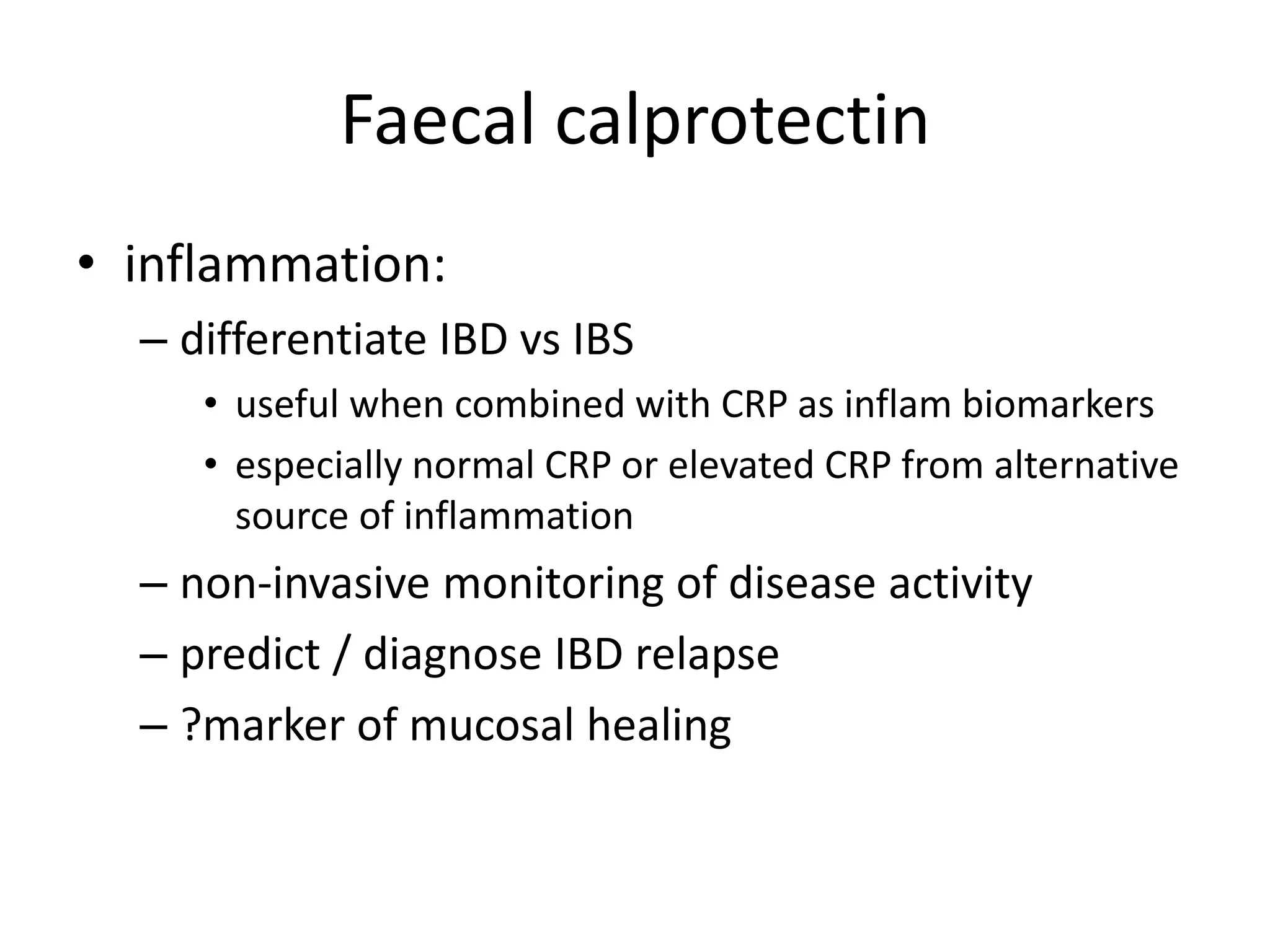 Faecal calprotectin

• inflammation:
– differentiate IBD vs IBS
• useful when combined with CRP as inflam biomarkers
• especially normal CRP or elevated CRP from alternative source of inflammation
– non-invasive monitoring of disease activity
– predict / diagnose IBD relapse
– ?marker of mucosal healing